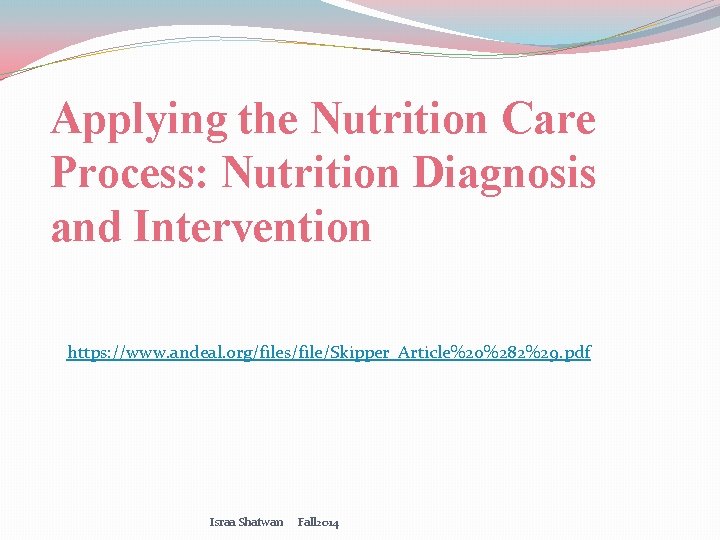 Applying the Nutrition Care Process: Nutrition Diagnosis and Intervention

https://www.andeal.org/files/file/Skipper_Article%20%282%29.pdf

Israa Shatwan Fall2014